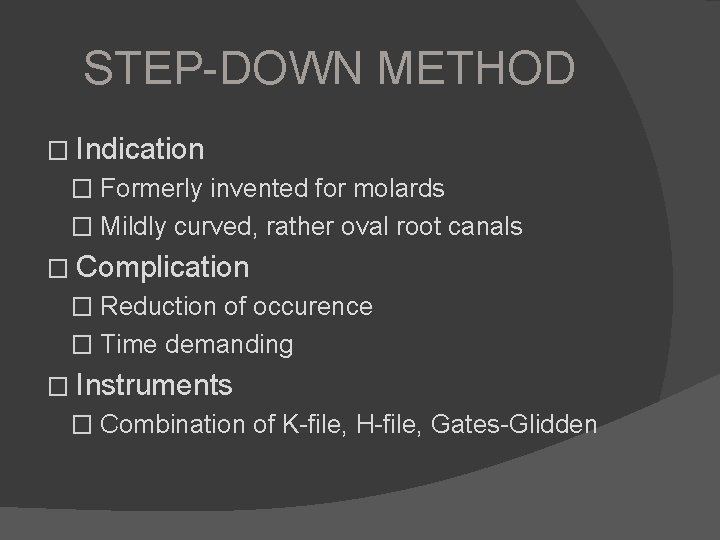 STEP-DOWN METHOD

□ Indication
□ Formerly invented for molards
□ Mildly curved, rather oval root canals
□ Complication
□ Reduction of occurence
□ Time demanding
□ Instruments
□ Combination of K-file, H-file, Gates-Glidden